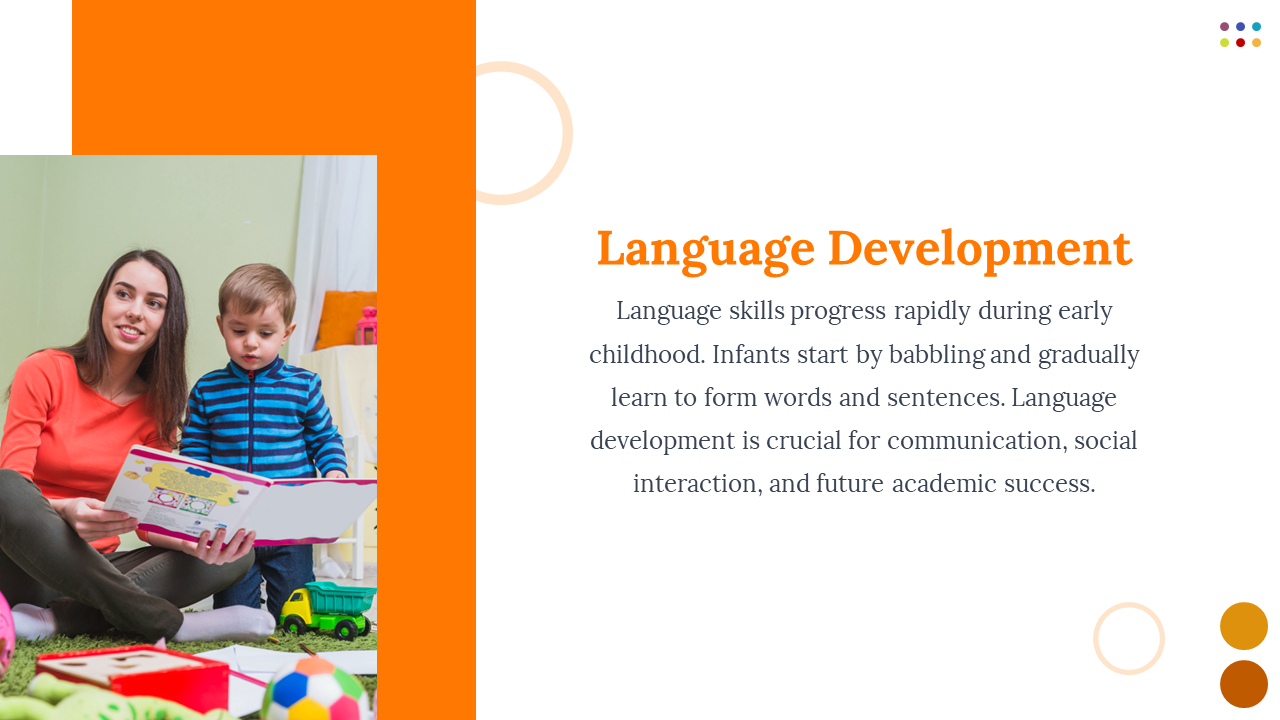 Language Development

Language skills progress rapidly during early childhood. Infants start by babbling and gradually learn to form words and sentences. Language development is crucial for communication, social interaction, and future academic success.